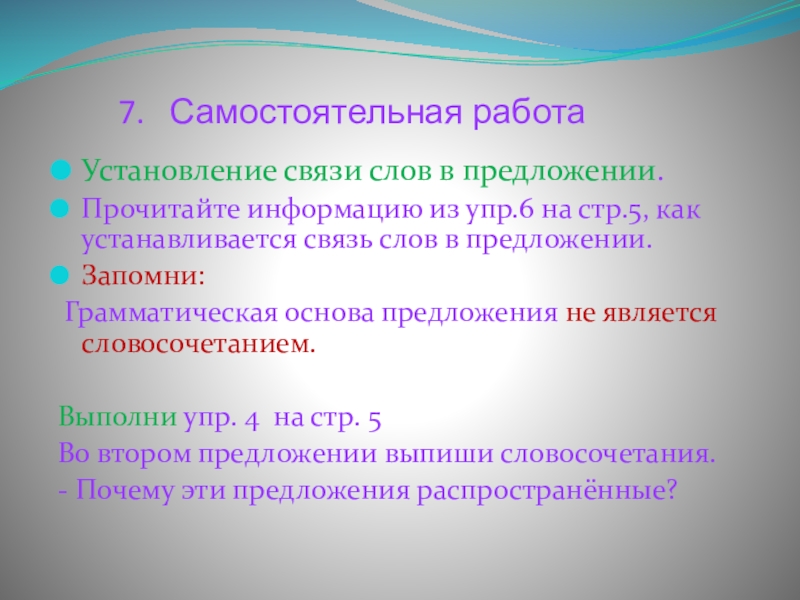 7. Самостоятельная работа

Установление связи слов в предложении.

Прочитайте информацию из упр.6 на стр.5, как устанавливается связь слов в предложении.

Запомни:

Грамматическая основа предложения не является словосочетанием.

Выполни упр. 4 на стр. 5

Во втором предложении выпиши словосочетания.

- Почему эти предложения распространённые?